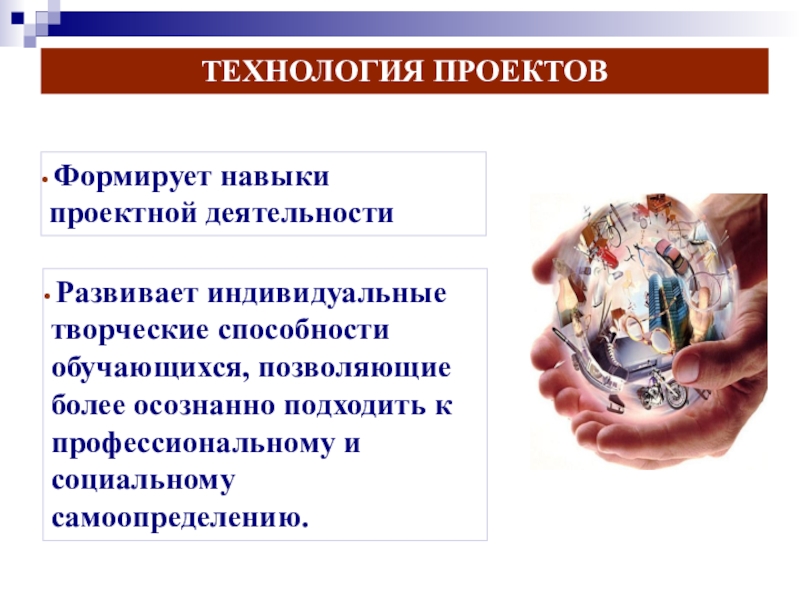 ТЕХНОЛОГИЯ ПРОЕКТОВ

• Формирует навыки проектной деятельности

• Развивает индивидуальные творческие способности обучающихся, позволяющие более осознанно подходить к профессиональному и социальному самоопределению.